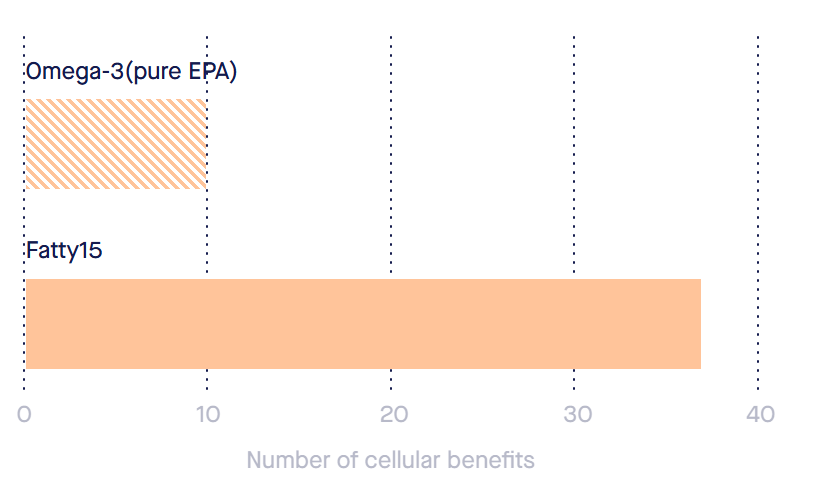 Omega-3(pure EPA)

Fatty15

0
10
20
30
40

Number of cellular benefits